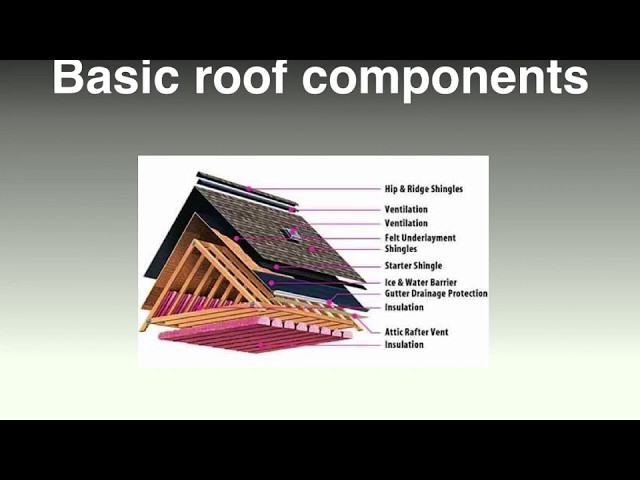 Basic roof components

Hip & Ridge Shingles
Ventilation
Ventilation
Felt Underlayment
Shingles
Starter Shingle
Ice & Water Barrier
Gutter Drainage Protection
Insulation
Attic Rafter Vent
Insulation